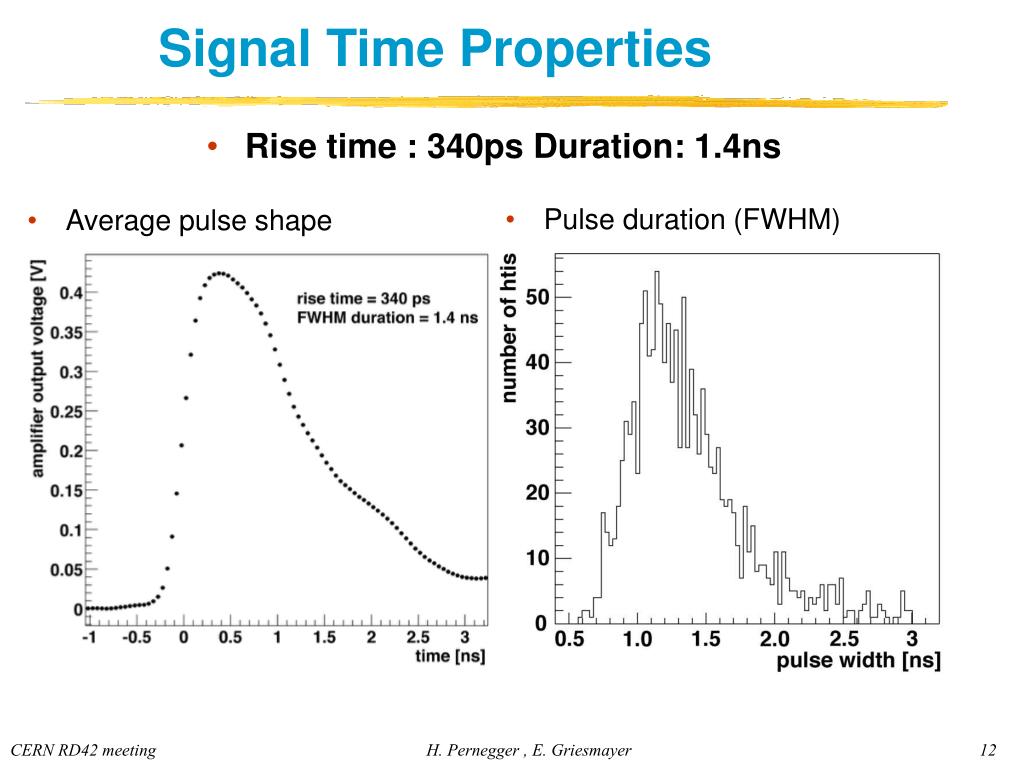 Signal Time Properties

• Rise time : 340ps Duration: 1.4ns

• Average pulse shape

amplifier output voltage [V]

0.4
0.35
0.3
0.25
0.2
0.15
0.1
0.05
0

rise time = 340 ps
FWHM duration = 1.4 ns

-1 -0.5 0 0.5 1 1.5 2 2.5 3
time [ns]

• Pulse duration (FWHM)

number of htis

50
40
30
20
10
0

0.5 1.0 1.5 2.0 2.5 3
pulse width [ns]

CERN RD42 meeting

H. Pernegger , E. Griesmayer

12